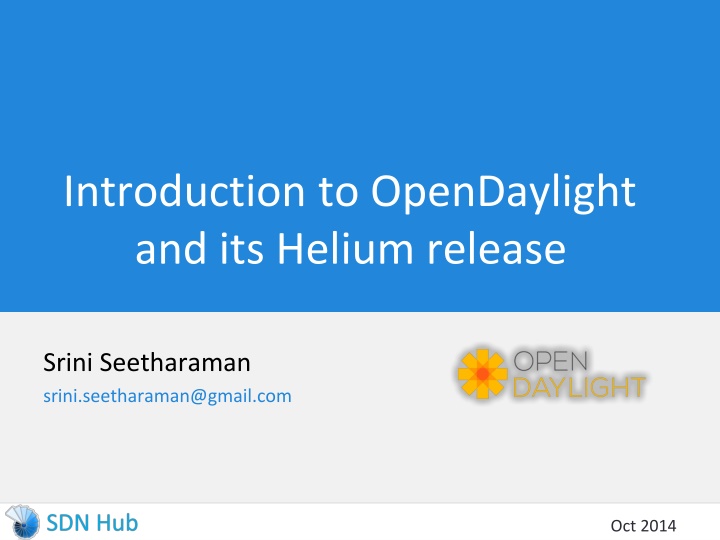 Introduction to OpenDaylight and its Helium release

Srini Seetharaman
srini.seetharaman@gmail.com

OPEN DAYLIGHT

SDN Hub

Oct 2014